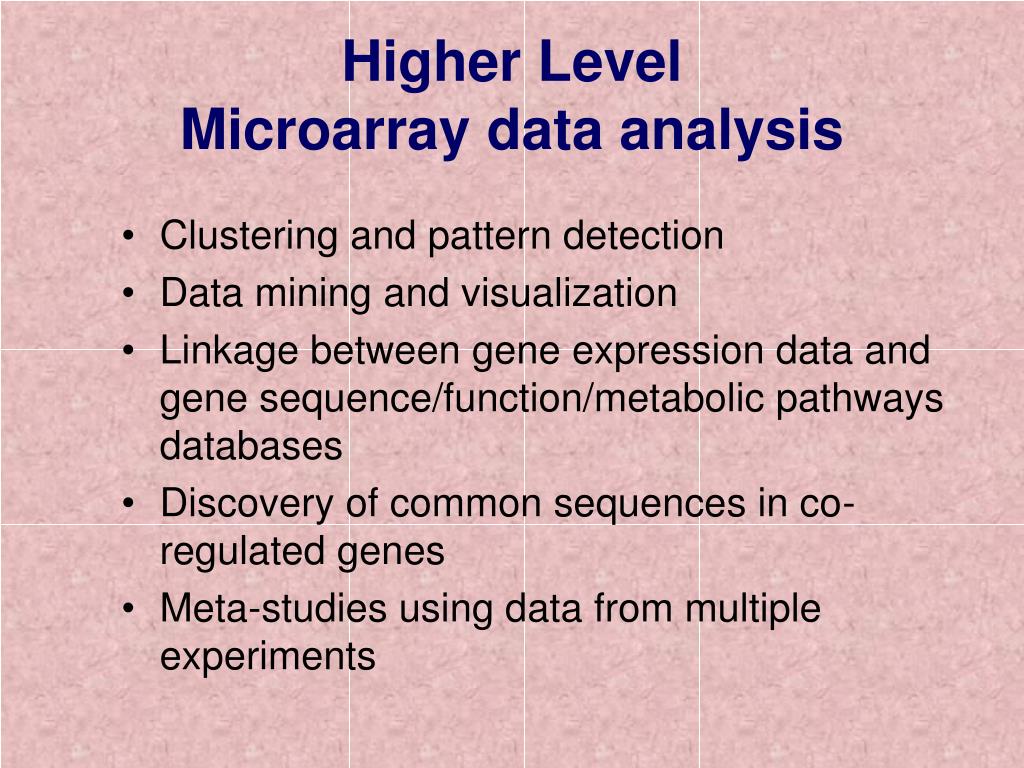 Higher Level
Microarray data analysis

• Clustering and pattern detection
• Data mining and visualization
• Linkage between gene expression data and gene sequence/function/metabolic pathways databases
• Discovery of common sequences in co-regulated genes
• Meta-studies using data from multiple experiments